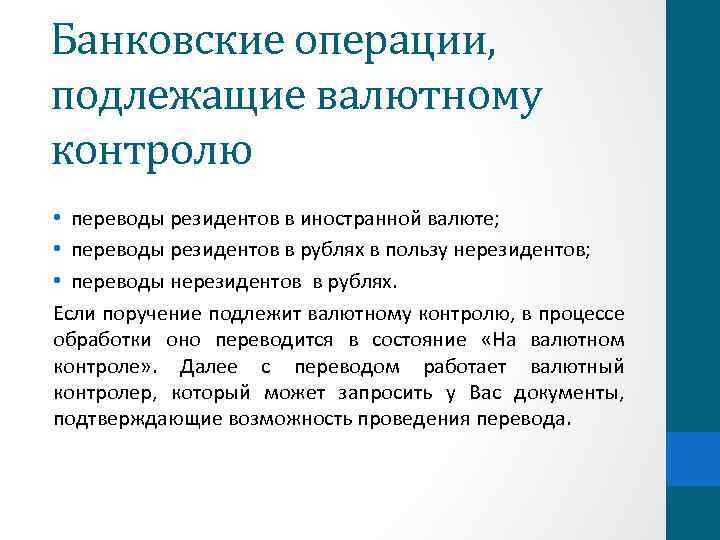 Банковские операции, подлежащие валютному контролю

• переводы резидентов в иностранной валюте;
• переводы резидентов в рублях в пользу нерезидентов;
• переводы нерезидентов в рублях.

Если поручение подлежит валютному контролю, в процессе обработки оно переводится в состояние «На валютном контроле». Далее с переводом работает валютный контролер, который может запросить у Вас документы, подтверждающие возможность проведения перевода.